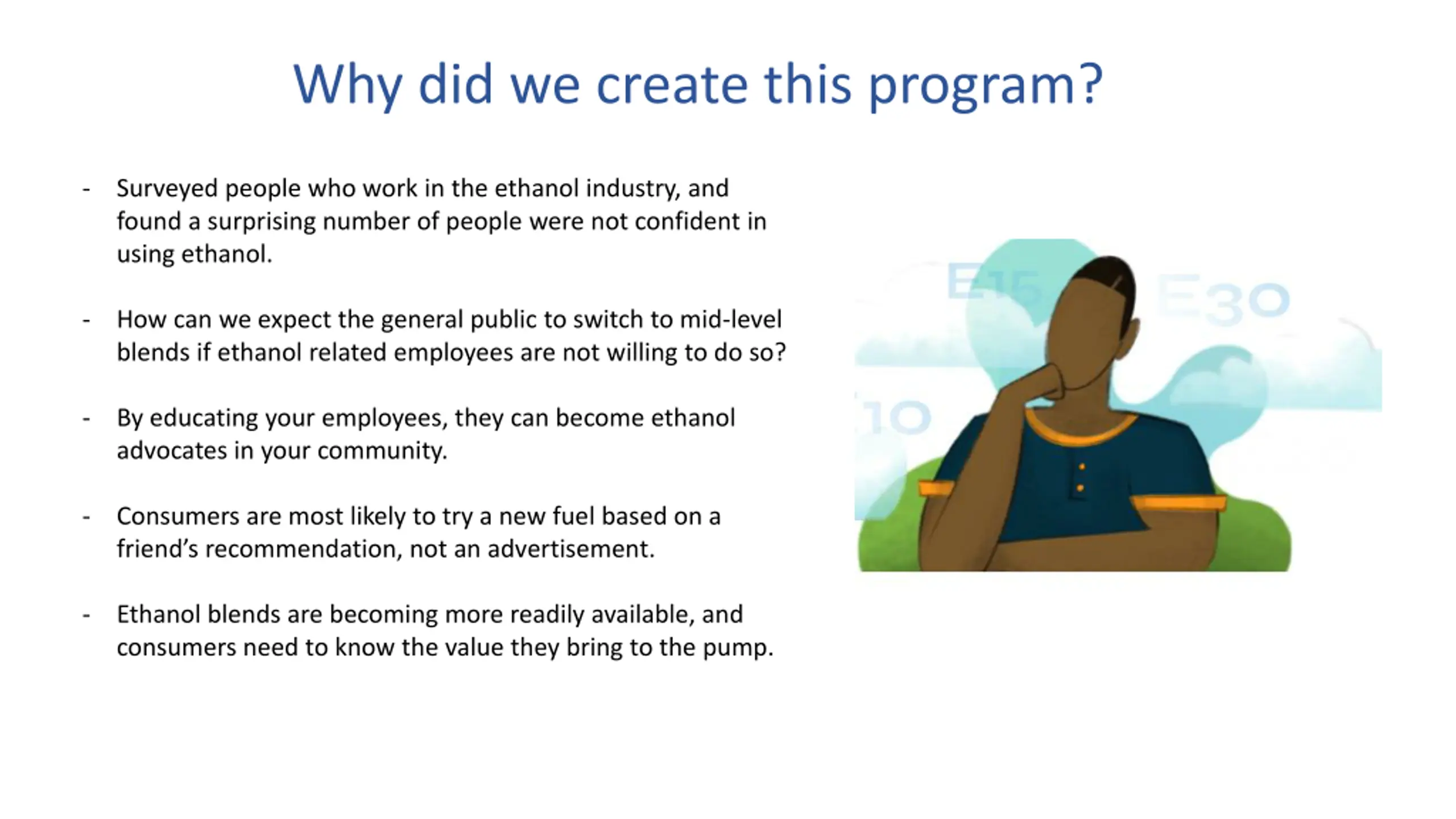 Why did we create this program?

- Surveyed people who work in the ethanol industry, and found a surprising number of people were not confident in using ethanol.

- How can we expect the general public to switch to mid-level blends if ethanol related employees are not willing to do so?

- By educating your employees, they can become ethanol advocates in your community.

- Consumers are most likely to try a new fuel based on a friend's recommendation, not an advertisement.

- Ethanol blends are becoming more readily available, and consumers need to know the value they bring to the pump.

E15 E30 10